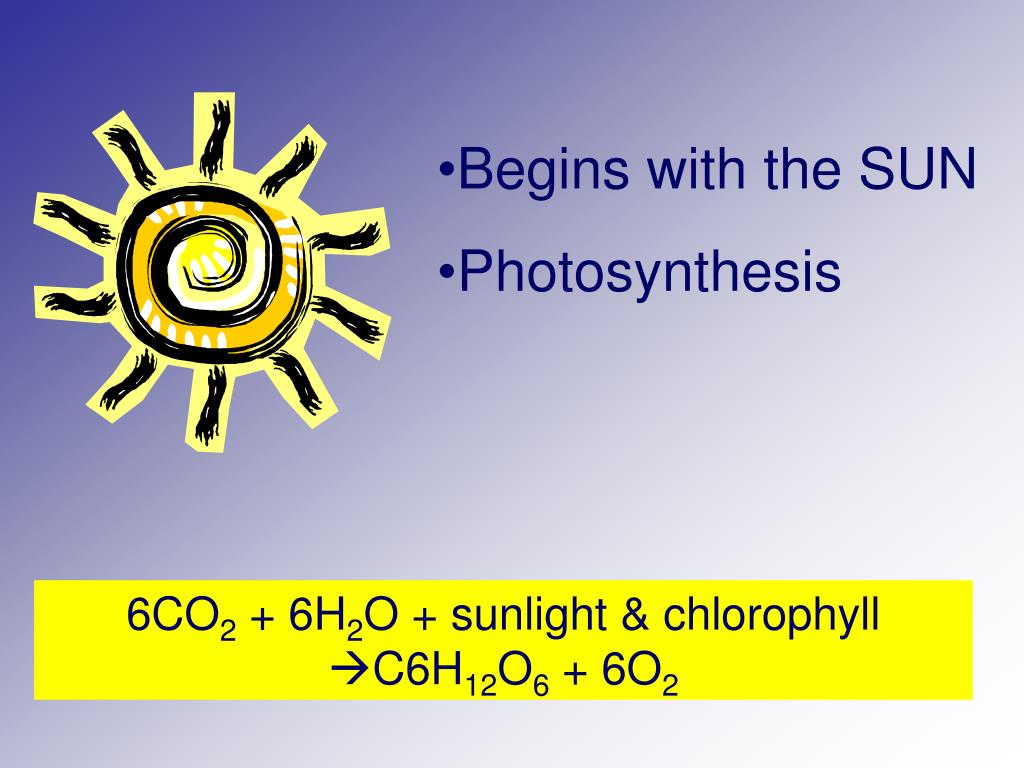 •Begins with the SUN

•Photosynthesis

$6CO_2 + 6H_2O$ + sunlight & chlorophyll $\rightarrow C6H_{12}O_6 + 6O_2$